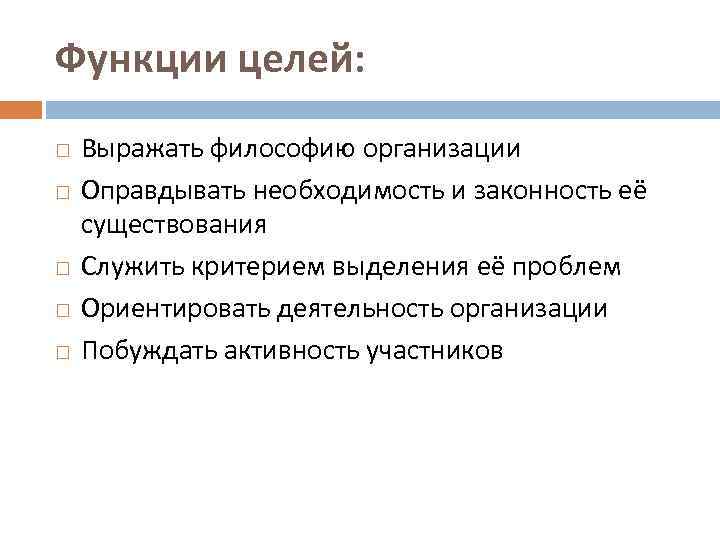 Функции целей:

□ Выражать философию организации
□ Оправдывать необходимость и законность её существования
□ Служить критерием выделения её проблем
□ Ориентировать деятельность организации
□ Побуждать активность участников